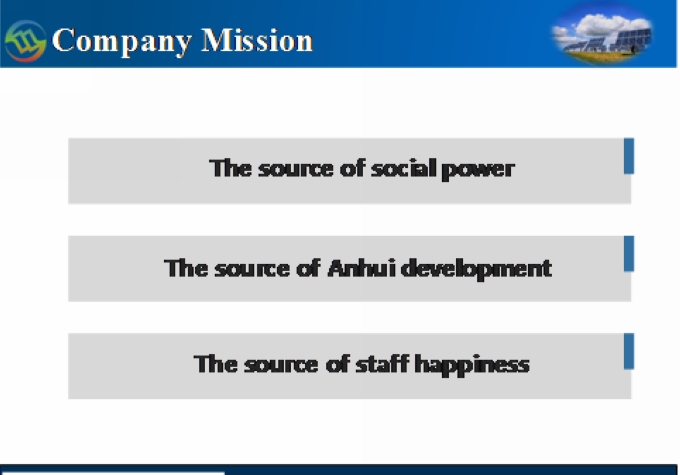 Company Mission

The source of social power

The source of Anhui development

The source of staff happiness